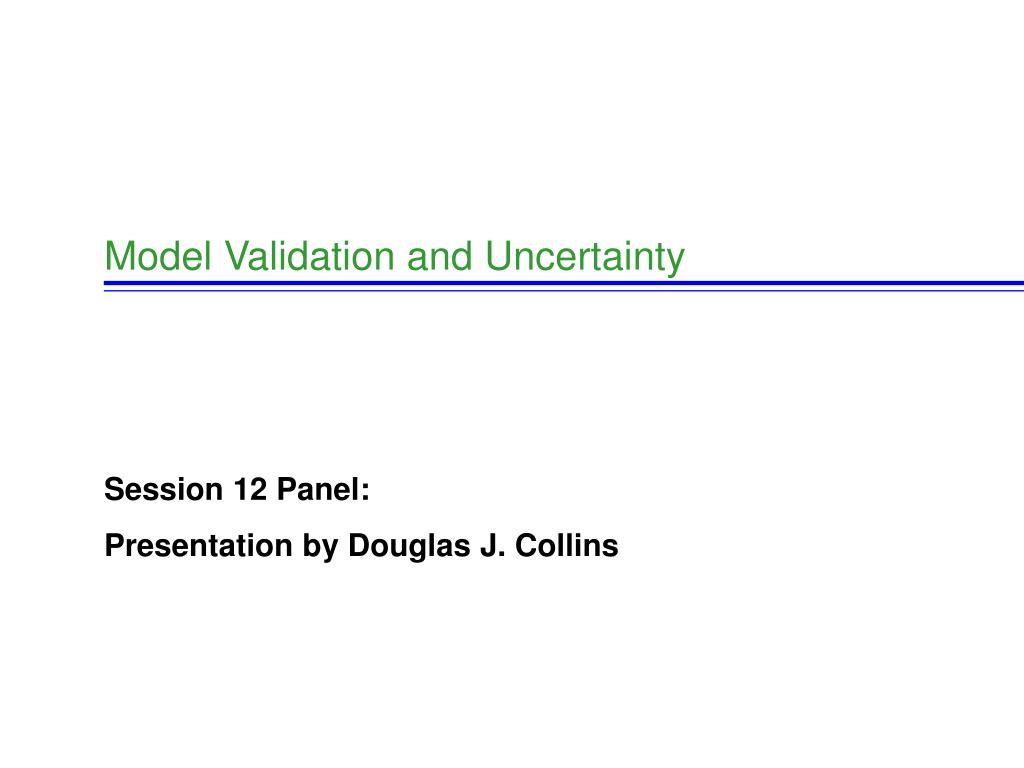 Model Validation and Uncertainty

Session 12 Panel:

Presentation by Douglas J. Collins